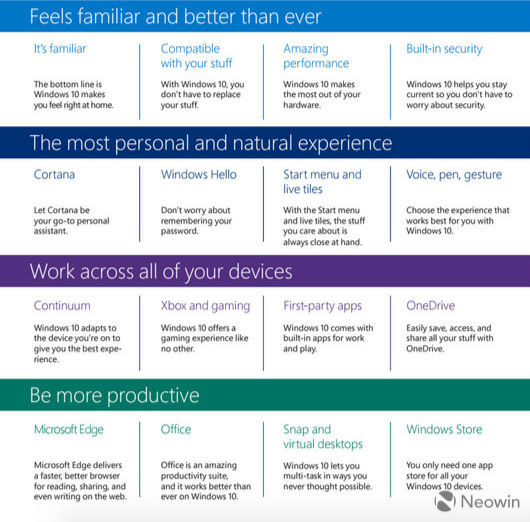 Feels familiar and better than ever

It's familiar

The bottom line is Windows 10 makes you feel right at home.

Compatible with your stuff

With Windows 10, you don't have to replace your stuff.

Amazing performance

Windows 10 makes the most out of your hardware.

Built-in security

Windows 10 helps you stay current so you don't have to worry about security.

The most personal and natural experience

Cortana

Let Cortana be your go-to personal assistant.

Windows Hello

Don't worry about remembering your password.

Start menu and live tiles

With the Start menu and live tiles, the stuff you care about is always close at hand.

Voice, pen, gesture

Choose the experience that works best for you with Windows 10.

Work across all of your devices

Continuum

Windows 10 adapts to the device you're on to give you the best experience.

Xbox and gaming

Windows 10 offers a gaming experience like no other.

First-party apps

Windows 10 comes with built-in apps for work and play.

OneDrive

Easily save, access, and share all your stuff with OneDrive.

Be more productive

Microsoft Edge

Microsoft Edge delivers a faster, better browser for reading, sharing, and even writing on the web.

Office

Office is an amazing productivity suite, and it works better than ever on Windows 10.

Snap and virtual desktops

Windows 10 lets you multi-task in ways you never thought possible.

Windows Store

You only need one app store for all your Windows 10 devices.

Neowin